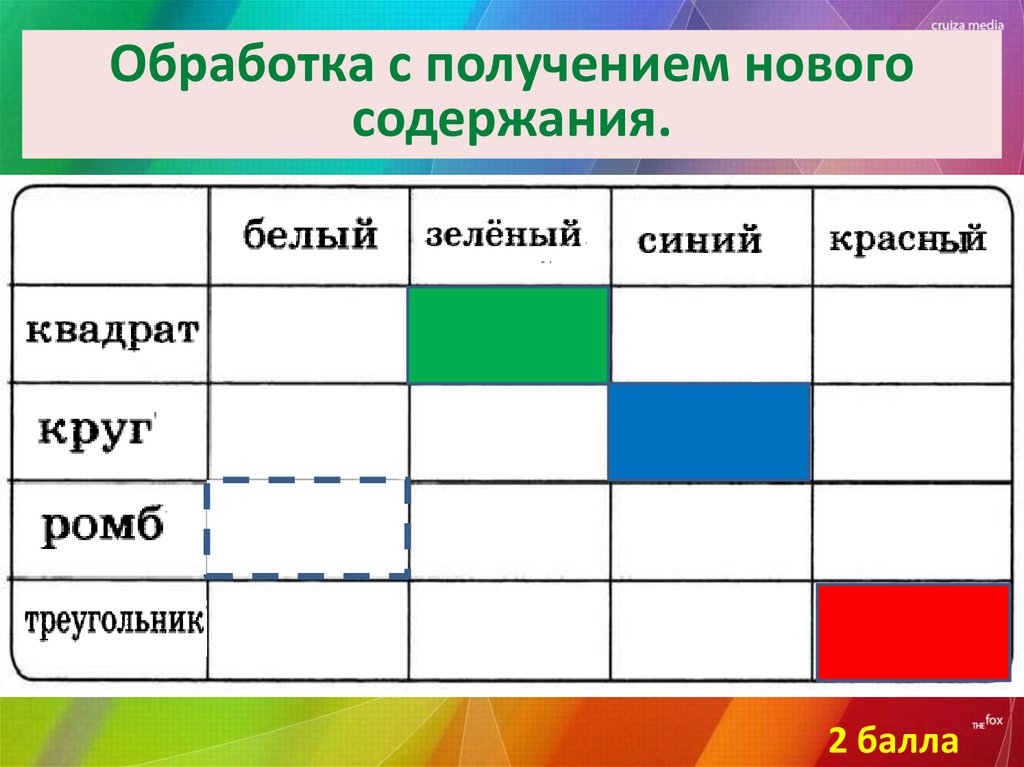 cruiza media

Обработка с получением нового содержания.

| | белый | зелёный | синий | красный |
|---|---|---|---|---|
| квадрат | | | | |
| круг | | | | |
| ромб | | | | |
| треугольник | | | | |

2 балла

THE fox